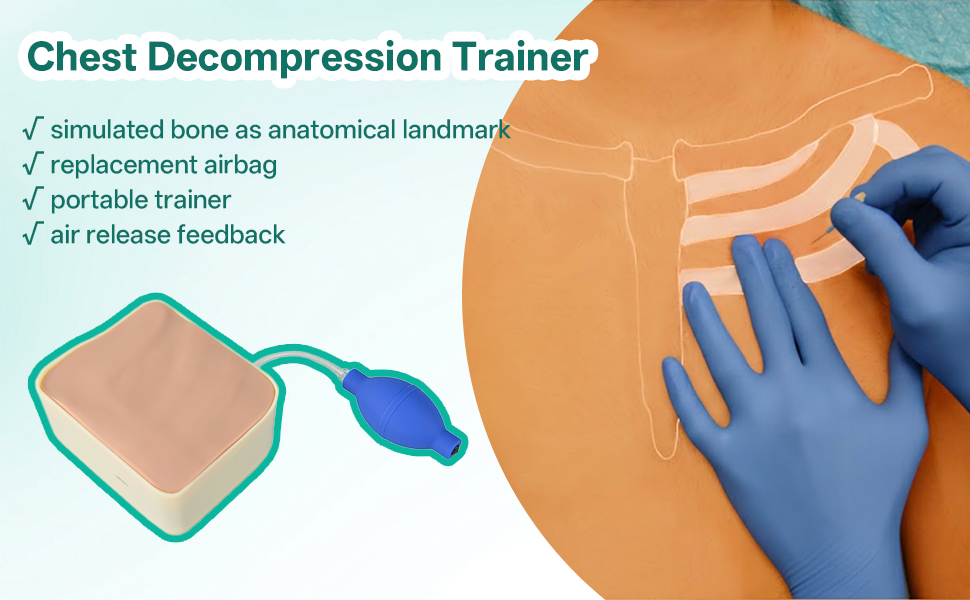 Chest Decompression Trainer

√ simulated bone as anatomical landmark
√ replacement airbag
√ portable trainer
√ air release feedback